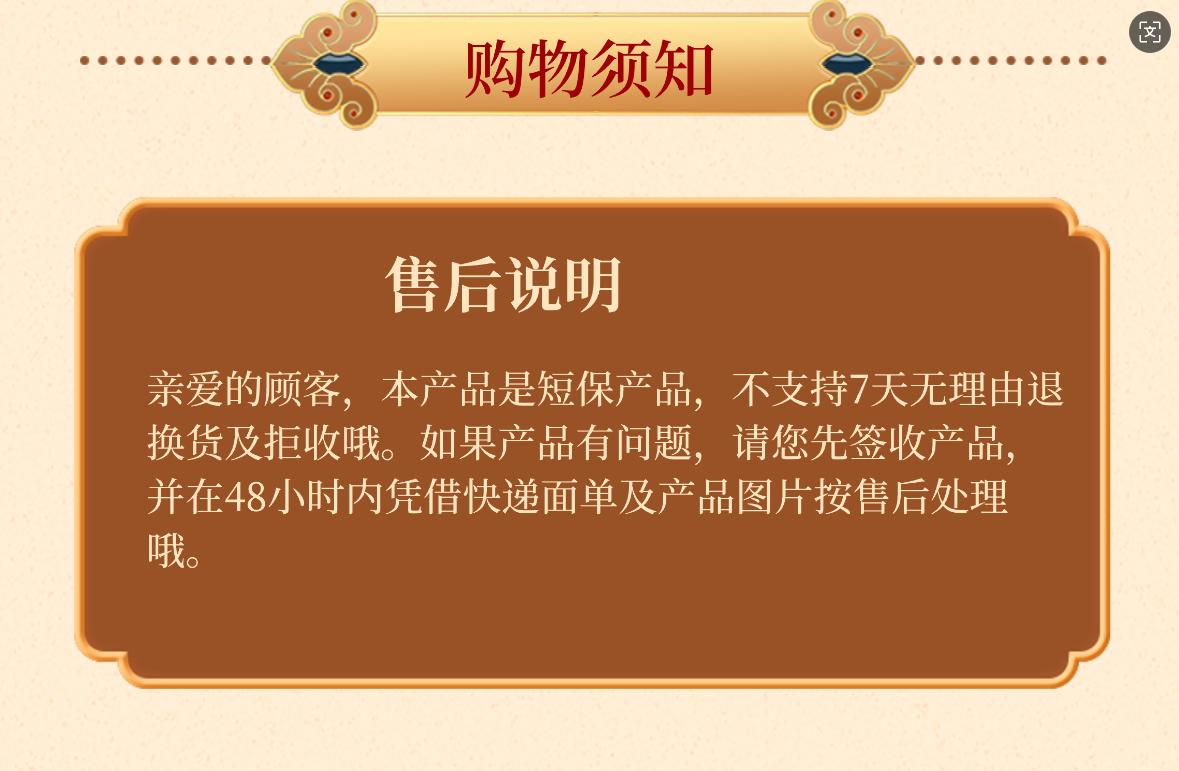 购物须知

售后说明

亲爱的顾客，本产品是短保产品，不支持7天无理由退换货及拒收哦。如果产品有问题，请您先签收产品，并在48小时内凭借快递面单及产品图片按售后处理哦。